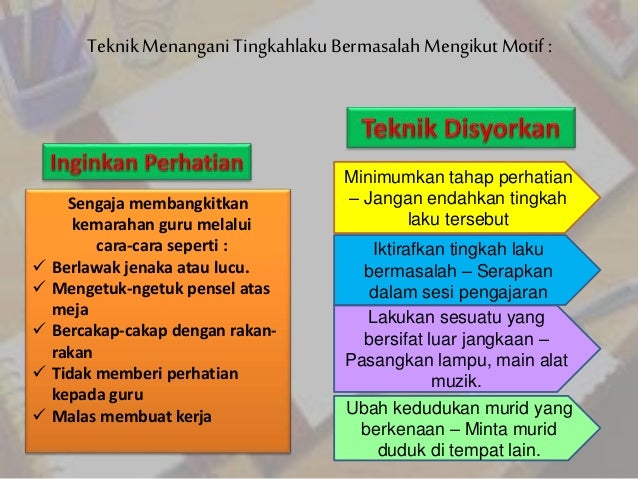 Teknik Menangani Tingkahlaku Bermasalah Mengikut Motif :

Inginkan Perhatian

Sengaja membangkitkan kemarahan guru melalui cara-cara seperti :
✓ Berlawak jenaka atau lucu.
✓ Mengetuk-ngetuk pensel atas meja
✓ Bercakap-cakap dengan rakan-rakan
✓ Tidak memberi perhatian kepada guru
✓ Malas membuat kerja

Teknik Disyorkan

Minimumkan tahap perhatian – Jangan endahkan tingkah laku tersebut

Iktirafkan tingkah laku bermasalah – Serapkan dalam sesi pengajaran

Lakukan sesuatu yang bersifat luar jangkaan – Pasangkan lampu, main alat muzik.

Ubah kedudukan murid yang berkenaan – Minta murid duduk di tempat lain.